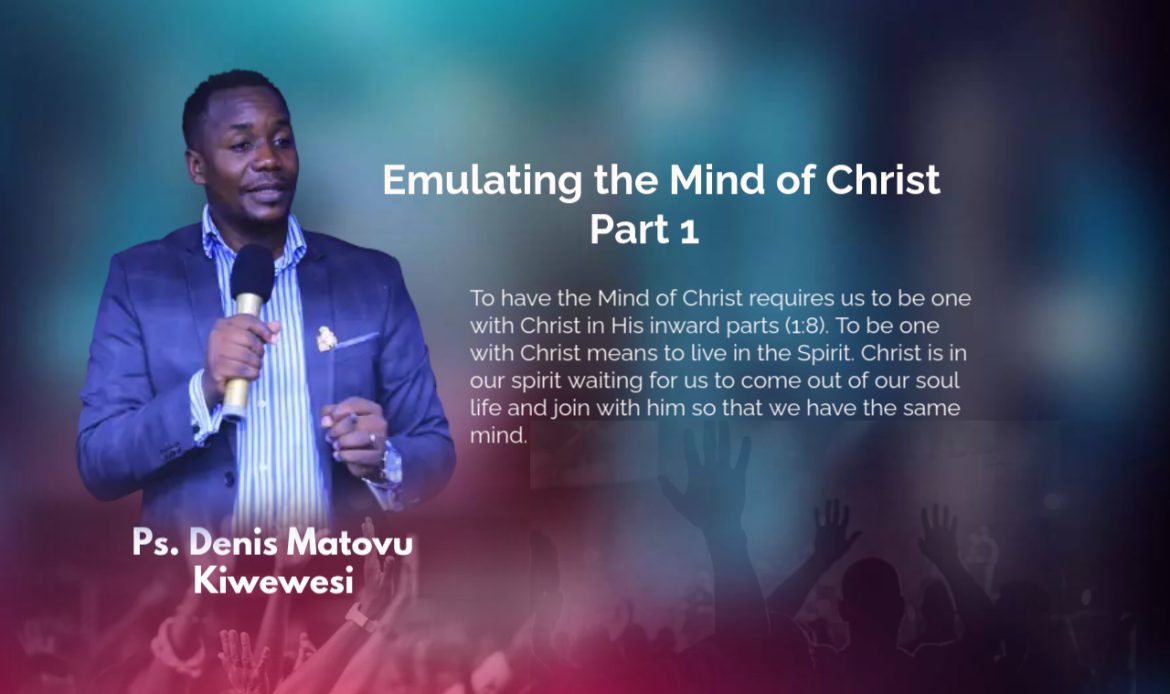 Emulating the Mind of Christ
Part 1

To have the Mind of Christ requires us to be one with Christ in His inward parts (1:8). To be one with Christ means to live in the Spirit. Christ is in our spirit waiting for us to come out of our soul life and join with him so that we have the same mind.

Ps. Denis Matovu Kiwewesi